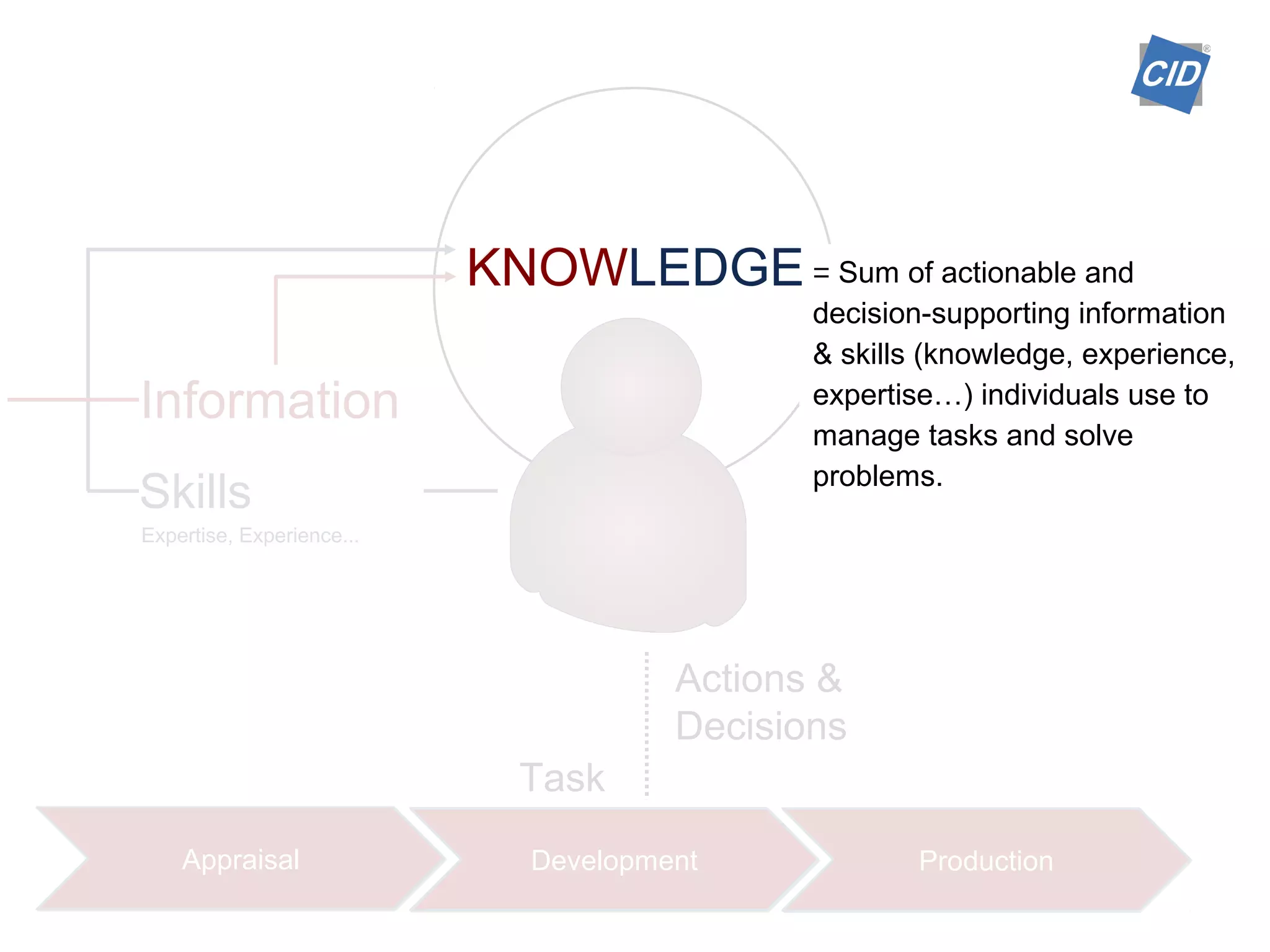 CID®

KNOWLEDGE = Sum of actionable and decision-supporting information & skills (knowledge, experience, expertise…) individuals use to manage tasks and solve problems.

Information

Skills
Expertise, Experience...

Actions & Decisions

Task

Appraisal

Development

Production